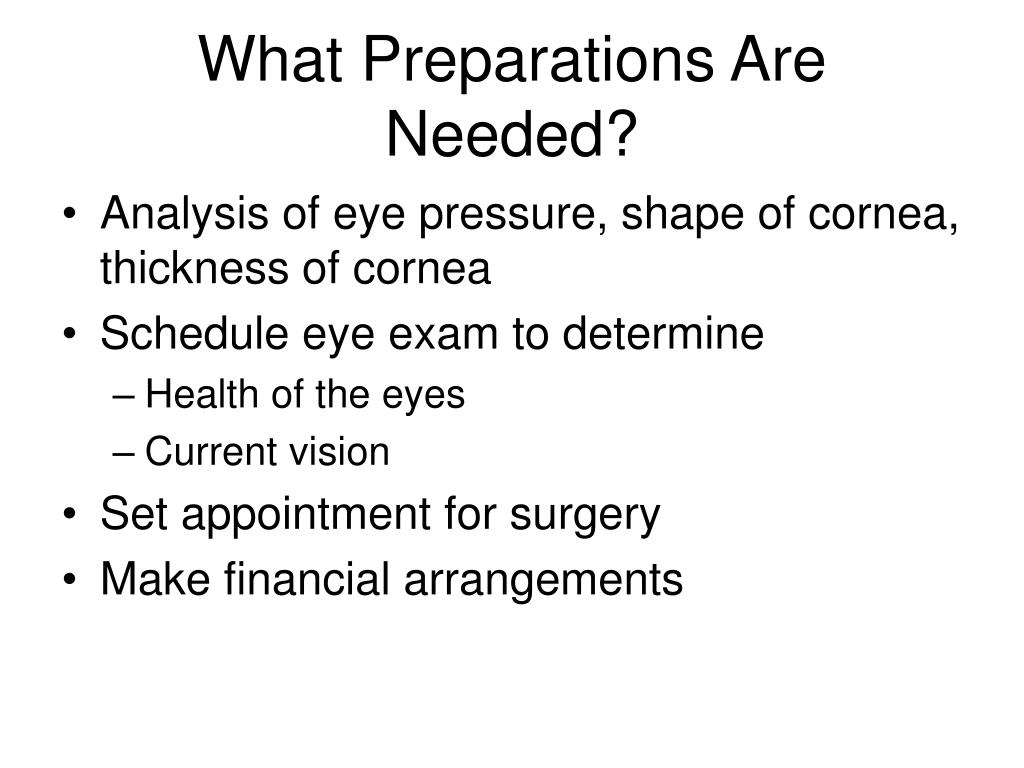 What Preparations Are Needed?

• Analysis of eye pressure, shape of cornea, thickness of cornea
• Schedule eye exam to determine
– Health of the eyes
– Current vision
• Set appointment for surgery
• Make financial arrangements